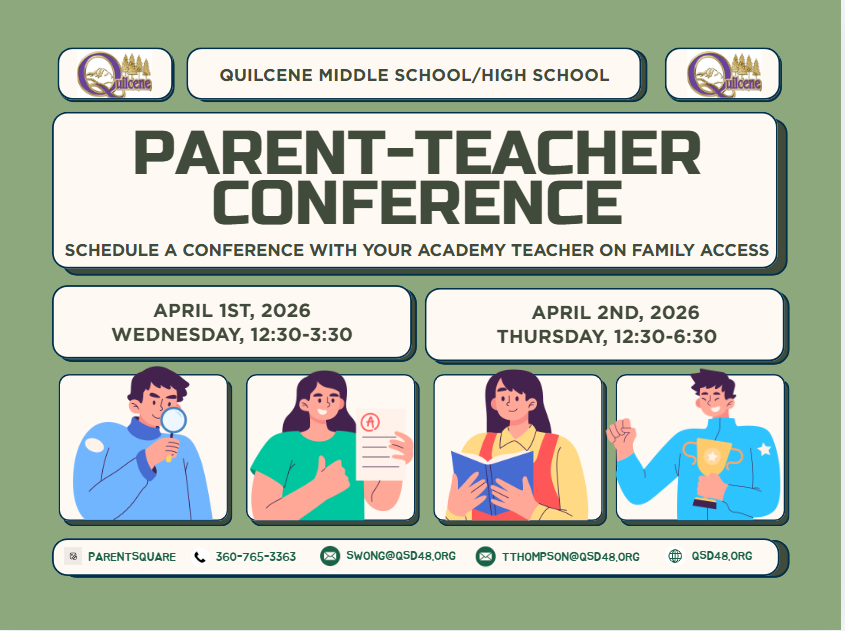 Quilcene

QUILCENE MIDDLE SCHOOL/HIGH SCHOOL

Quilcene

PARENT-TEACHER CONFERENCE

SCHEDULE A CONFERENCE WITH YOUR ACADEMY TEACHER ON FAMILY ACCESS

APRIL 1ST, 2026
WEDNESDAY, 12:30-3:30

APRIL 2ND, 2026
THURSDAY, 12:30-6:30

A

PARENTSQUARE 360-765-3363 SWONG@QSD48.ORG TTHOMPSON@QSD48.ORG QSD48.ORG